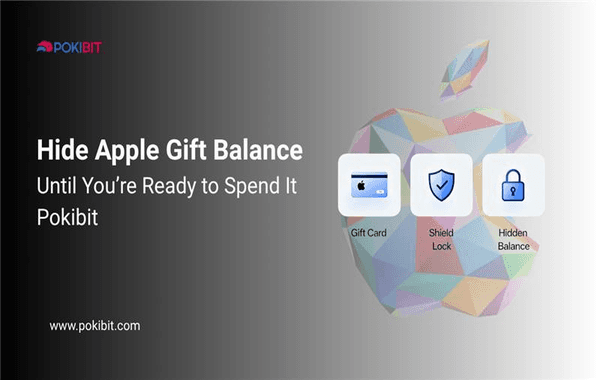 POKIBIT

Hide Apple Gift Balance
Until You're Ready to Spend It
Pokibit

Gift Card

Shield Lock

Hidden Balance

www.pokibit.com